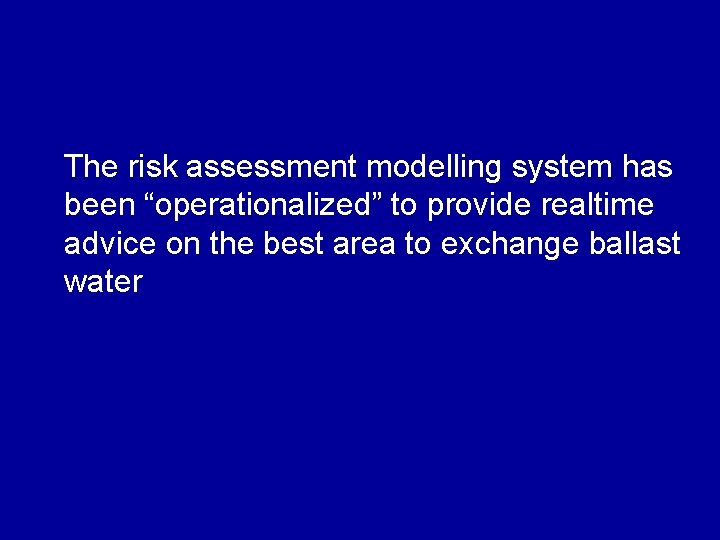 The risk assessment modelling system has been “operationalized” to provide realtime advice on the best area to exchange ballast water